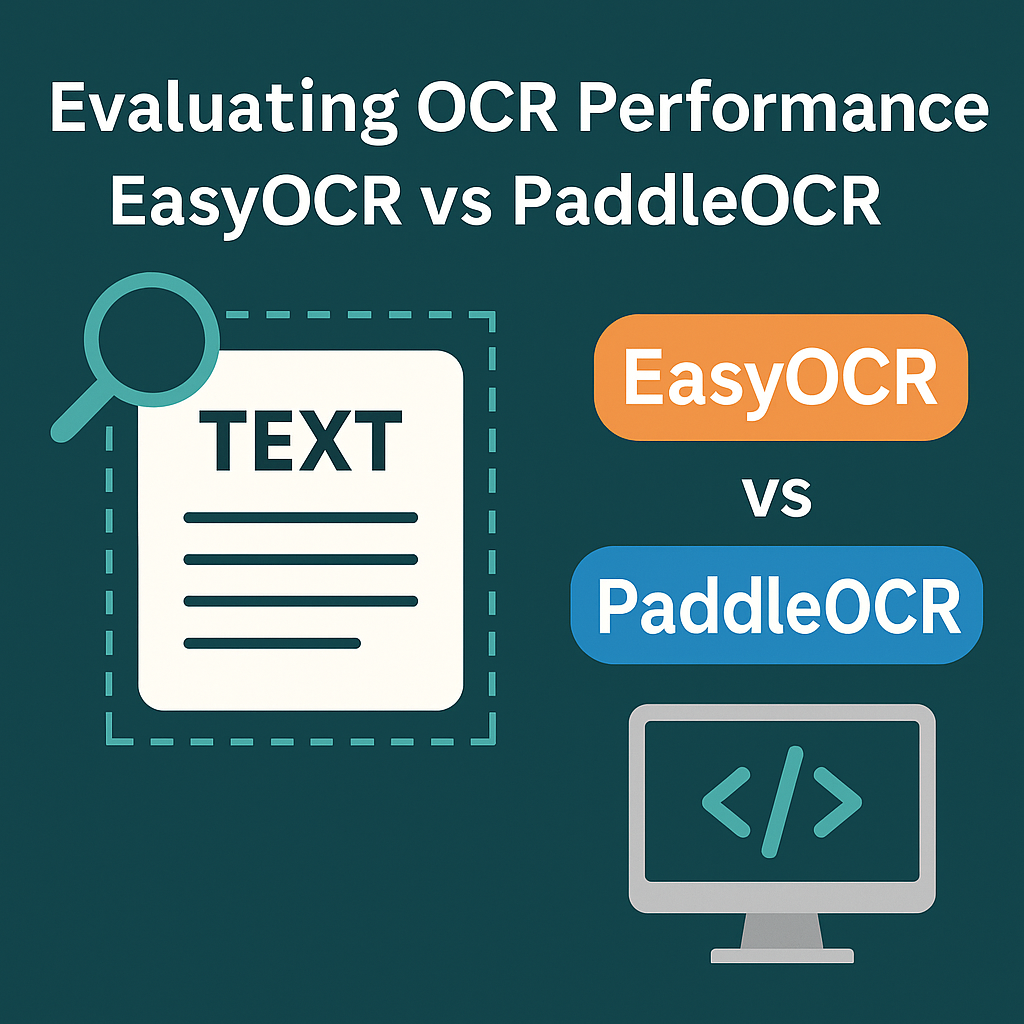 Evaluating OCR Performance
EasyOCR vs PaddleOCR

TEXT

EasyOCR
vs
PaddleOCR

</>